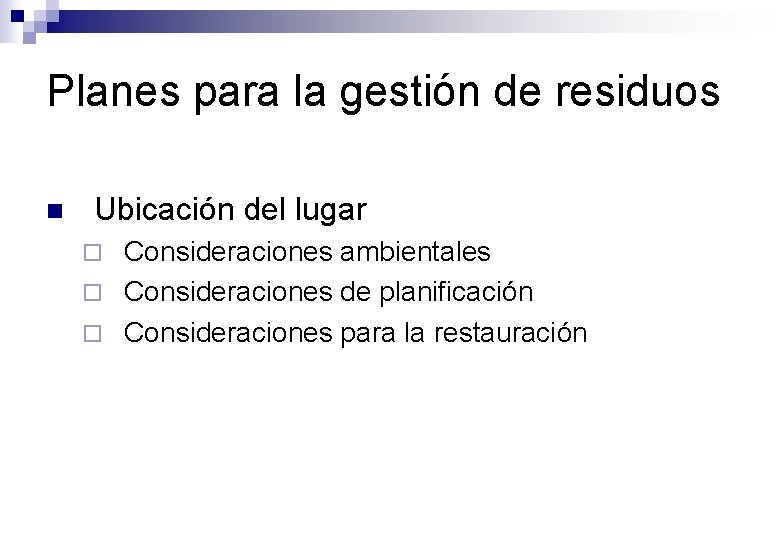 Planes para la gestión de residuos

Ubicación del lugar
Consideraciones ambientales
Consideraciones de planificación
Consideraciones para la restauración